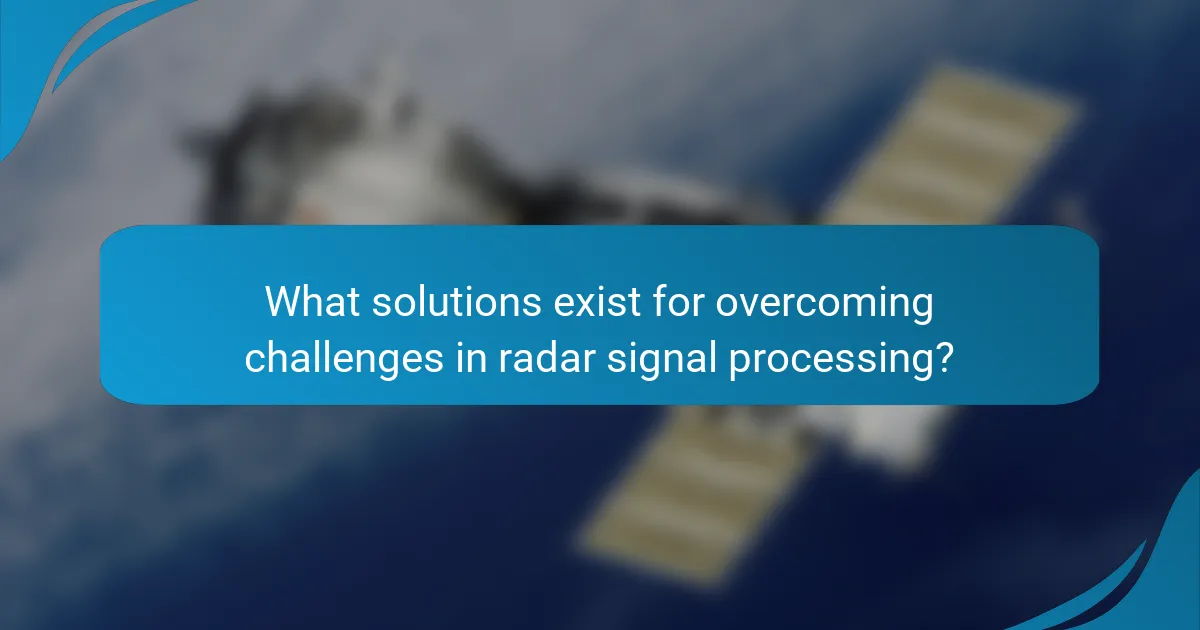 What solutions exist for overcoming challenges in radar signal processing?